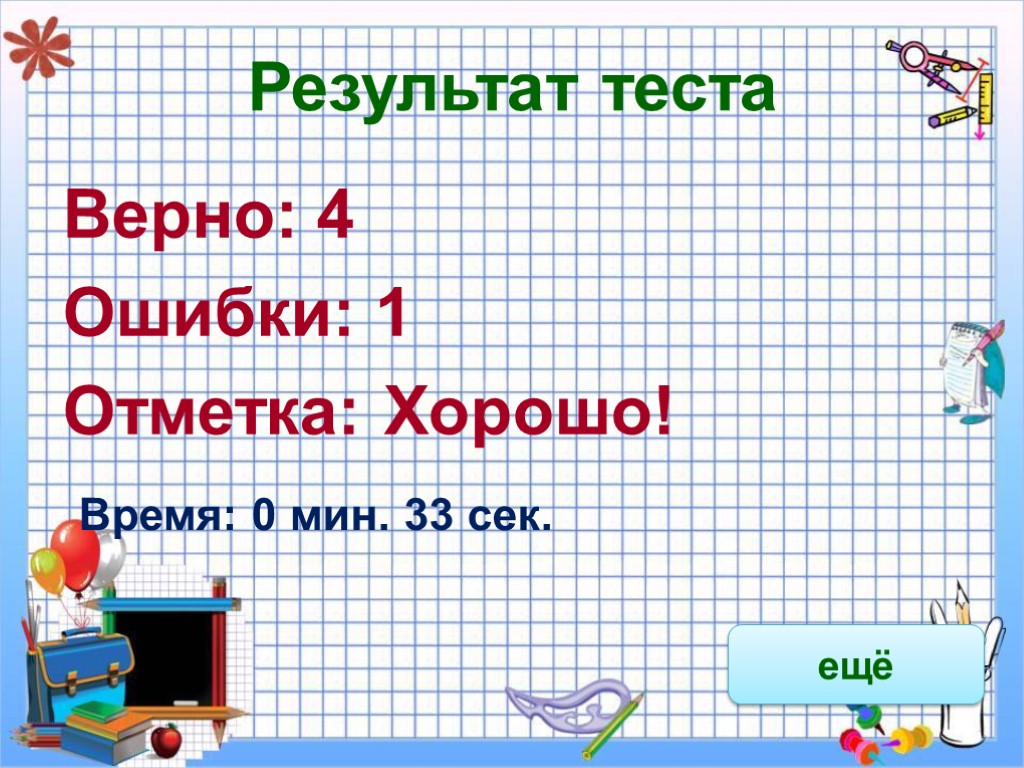 Результат теста

Верно: 4

Ошибки: 1

Отметка: Хорошо!

Время: 0 мин. 33 сек.

ещё